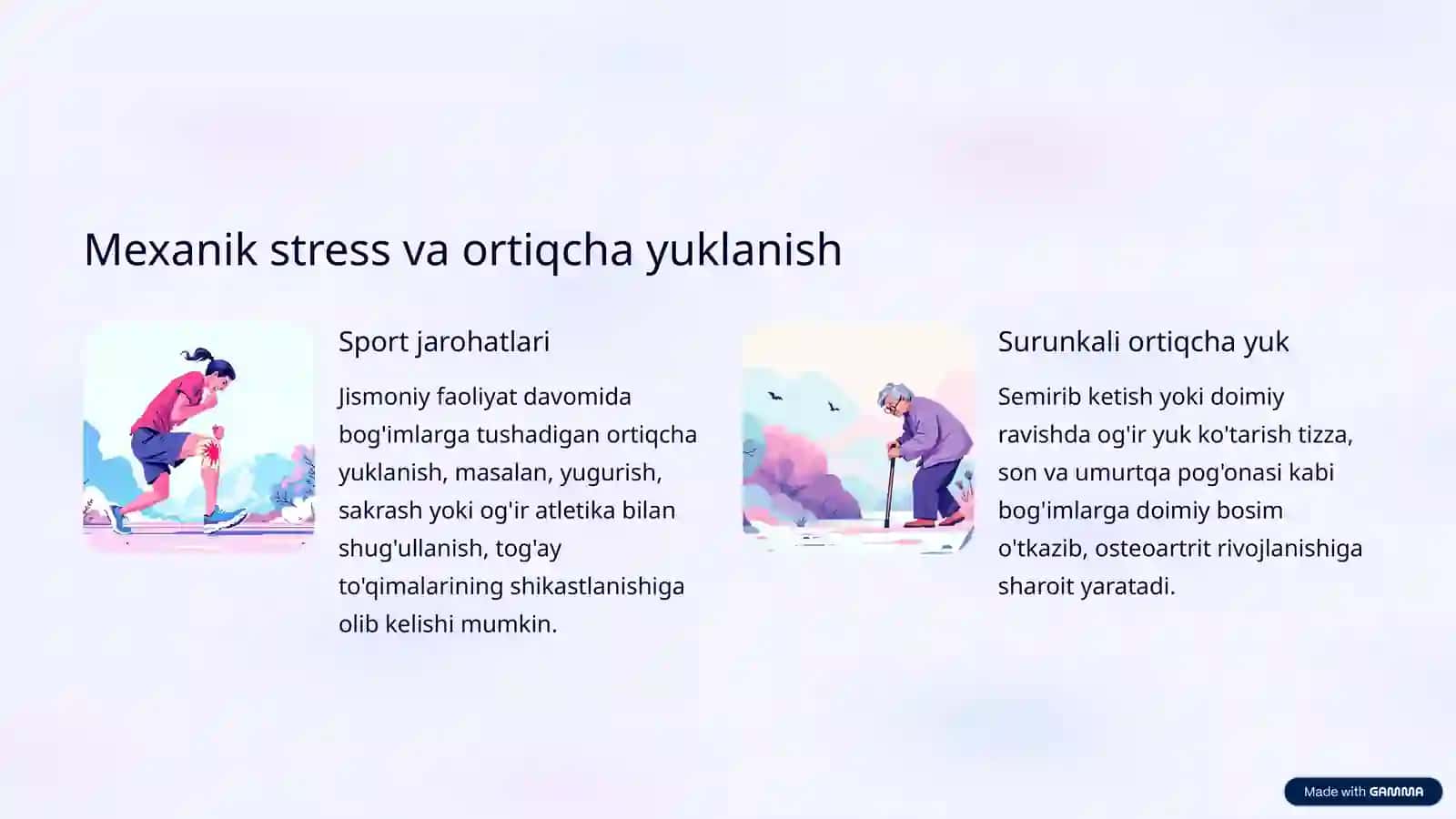 Mexanik stress va ortiqcha yuklanish

Sport jarohatlari

Jismoniy faoliyat davomida bog'imlarga tushadigan ortiqcha yuklanish, masalan, yugurish, sakrash yoki og'ir atletika bilan shug'ullanish, tog'ay to'qimalarining shikastlanishiga olib kelishi mumkin.

Surunkali ortiqcha yuk

Semirib ketish yoki doimiy ravishda og'ir yuk ko'tarish tizza, son va umurtqa pog'onasi kabi bog'imlarga doimiy bosim o'tkazib, osteoartrit rivojlanishiga sharoit yaratadi.

Made with GAMMA